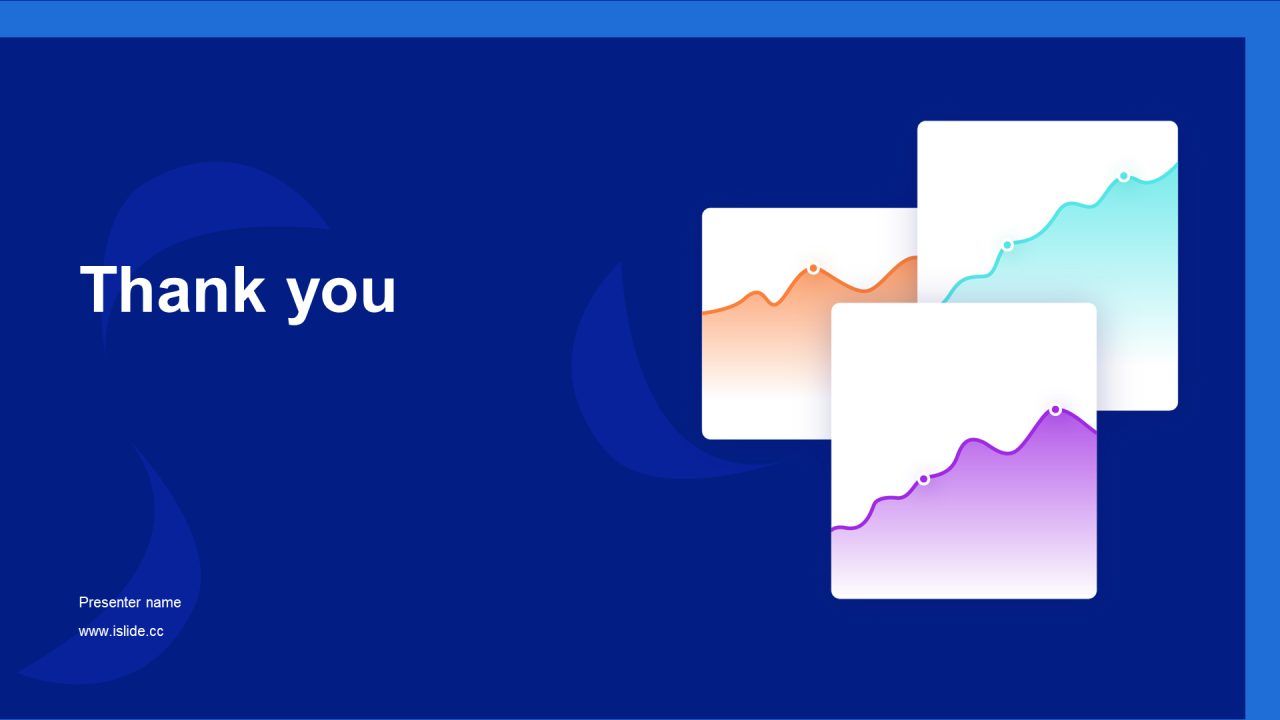 Thank you

Presenter name

www.islide.cc